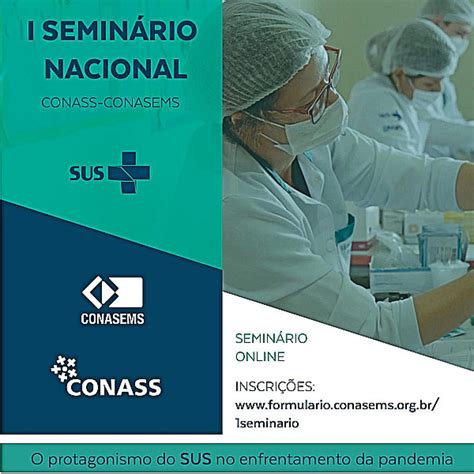 I SEMINÁRIO NACIONAL

CONASS-CONASEMS

SUS

CONASEMS

CONASS

SEMINÁRIO ONLINE

INSCRIÇÕES:
www.formulario.conasems.org.br/1seminario

O protagonismo do SUS no enfrentamento da pandemia